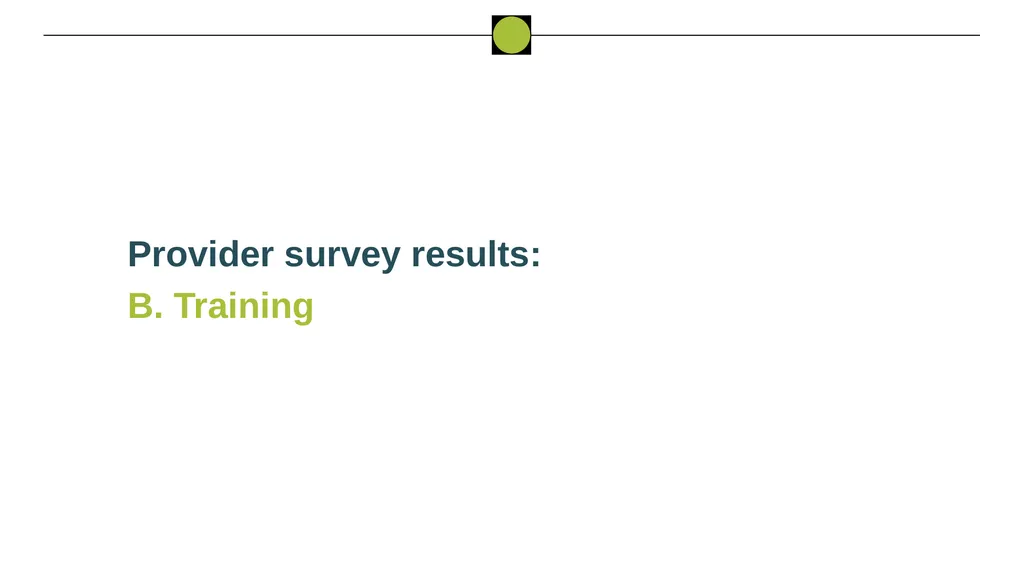 Provider survey results:
B. Training